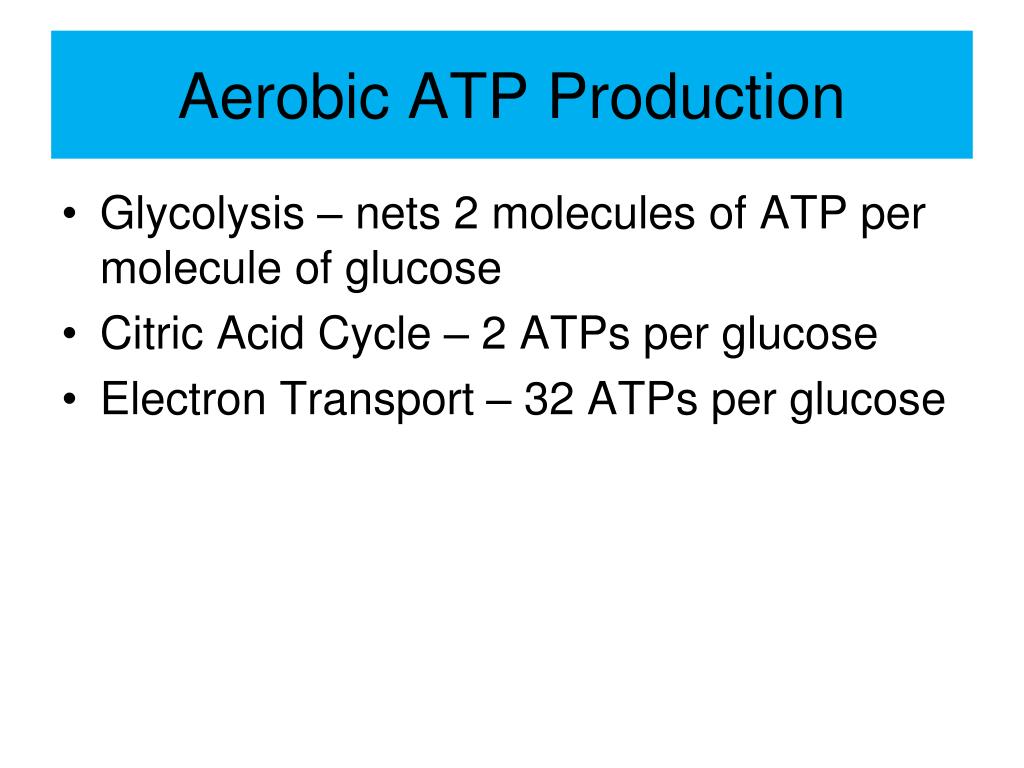 Aerobic ATP Production

• Glycolysis – nets 2 molecules of ATP per molecule of glucose
• Citric Acid Cycle – 2 ATPs per glucose
• Electron Transport – 32 ATPs per glucose